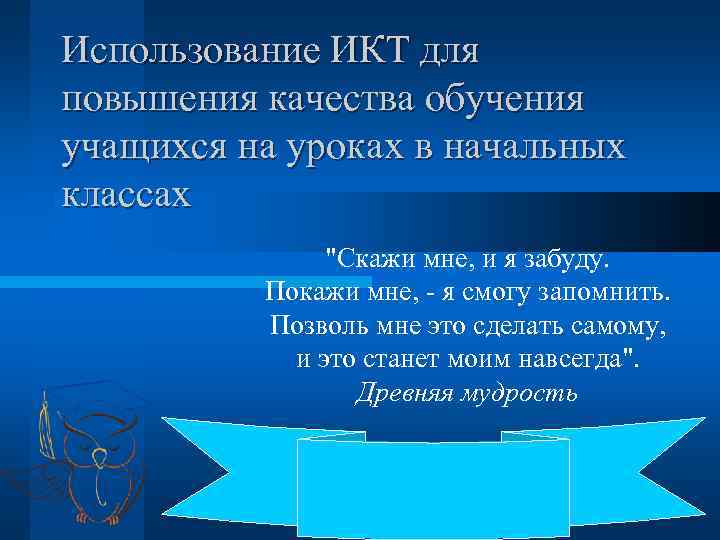 Использование ИКТ для повышения качества обучения учащихся на уроках в начальных классах

"Скажи мне, и я забуду.
Покажи мне, - я смогу запомнить.
Позволь мне это сделать самому,
и это станет моим навсегда".
Древняя мудрость